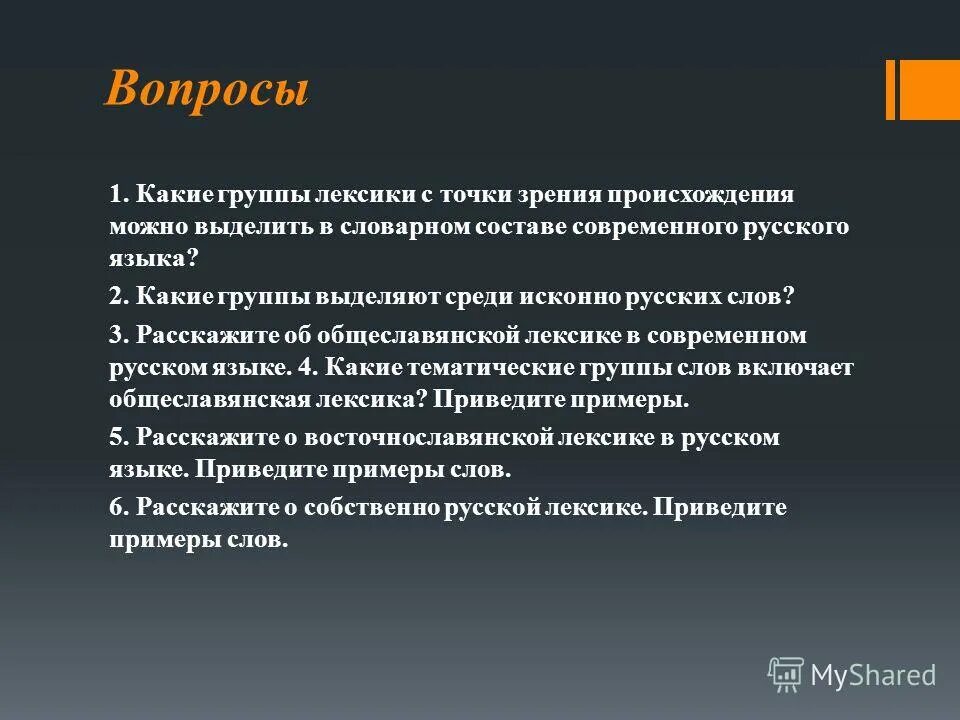 Вопросы

1. Какие группы лексики с точки зрения происхождения можно выделить в словарном составе современного русского языка?

2. Какие группы выделяют среди исконно русских слов?

3. Расскажите об общеславянской лексике в современном русском языке. 4. Какие тематические группы слов включает общеславянская лексика? Приведите примеры.

5. Расскажите о восточнославянской лексике в русском языке. Приведите примеры слов.

6. Расскажите о собственно русской лексике. Приведите примеры слов.

MyShared